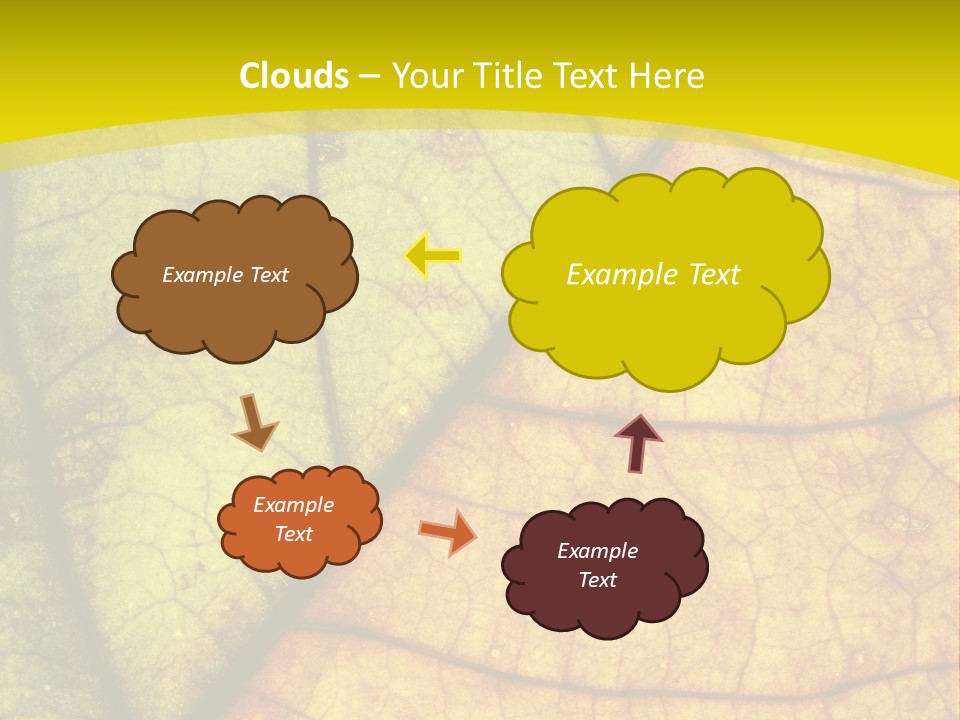 Clouds – Your Title Text Here

Example Text

Example Text

Example Text

Example Text